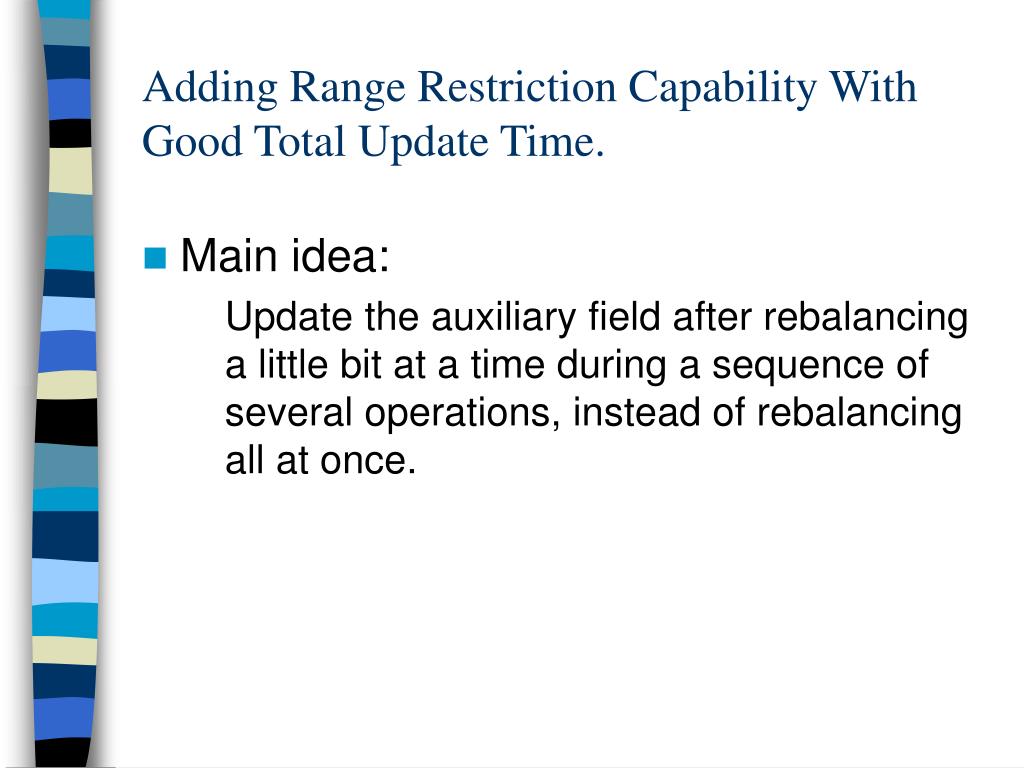 Adding Range Restriction Capability With Good Total Update Time.

Main idea:

Update the auxiliary field after rebalancing a little bit at a time during a sequence of several operations, instead of rebalancing all at once.